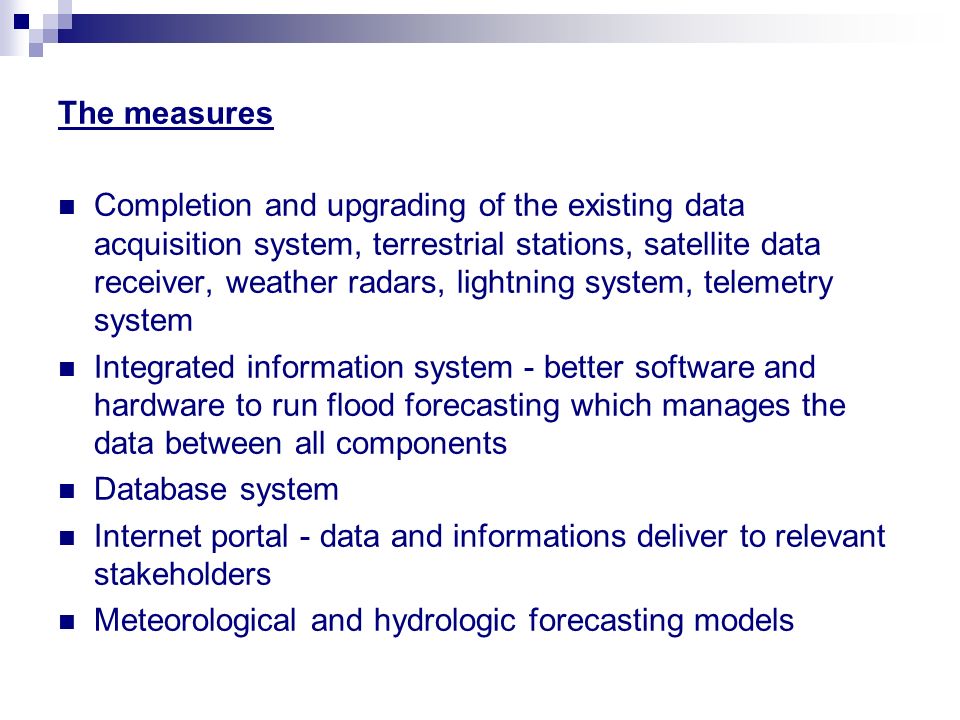 The measures

- Completion and upgrading of the existing data acquisition system, terrestrial stations, satellite data receiver, weather radars, lightning system, telemetry system
- Integrated information system - better software and hardware to run flood forecasting which manages the data between all components
- Database system
- Internet portal - data and informations deliver to relevant stakeholders
- Meteorological and hydrologic forecasting models